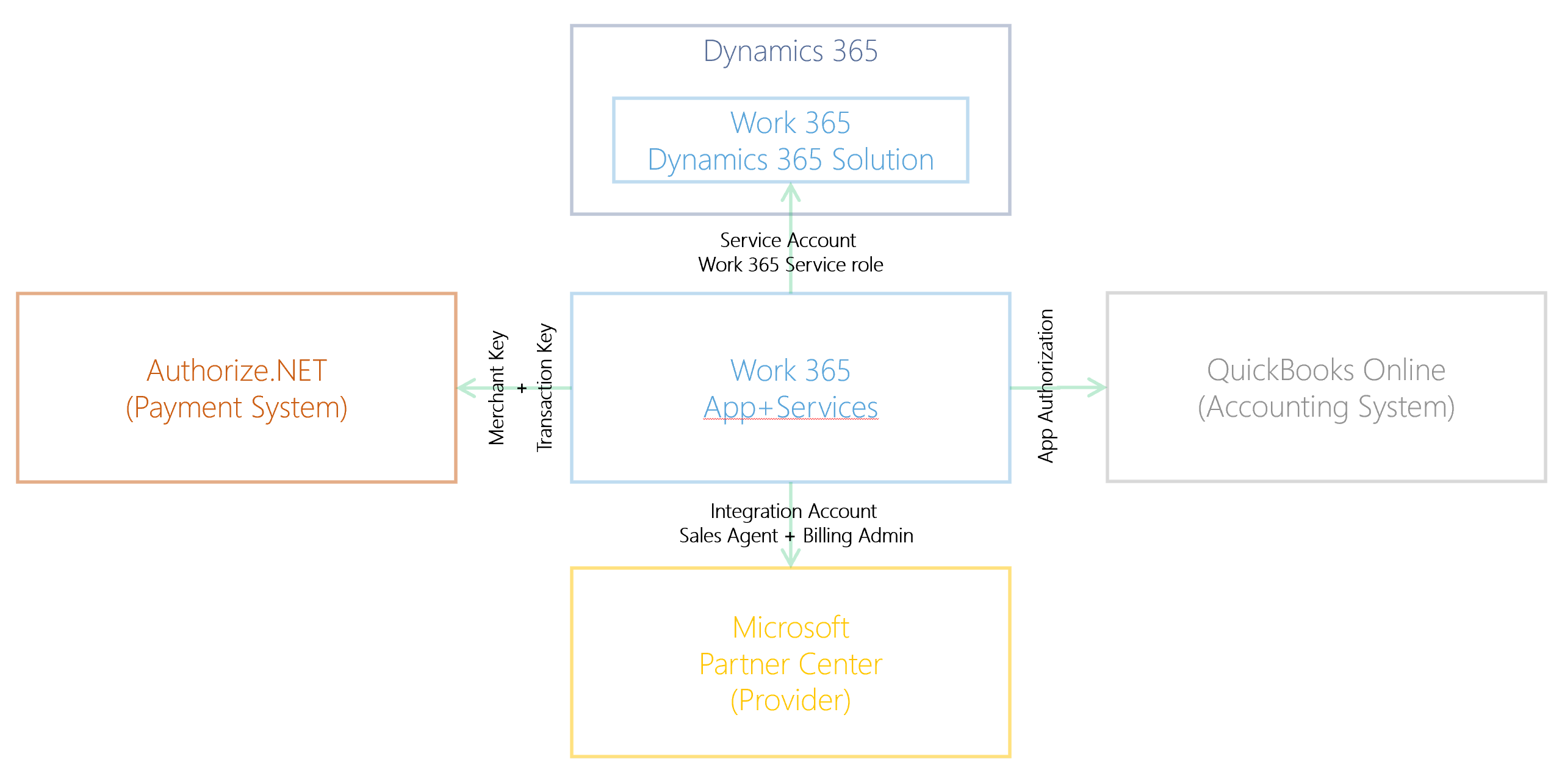 Dynamics 365

Work 365
Dynamics 365 Solution

Service Account
Work 365 Service role

Authorize.NET
(Payment System)

Merchant Key
+
Transaction Key

Work 365
App+Services

App Authorization

QuickBooks Online
(Accounting System)

Integration Account
Sales Agent + Billing Admin

Microsoft
Partner Center
(Provider)